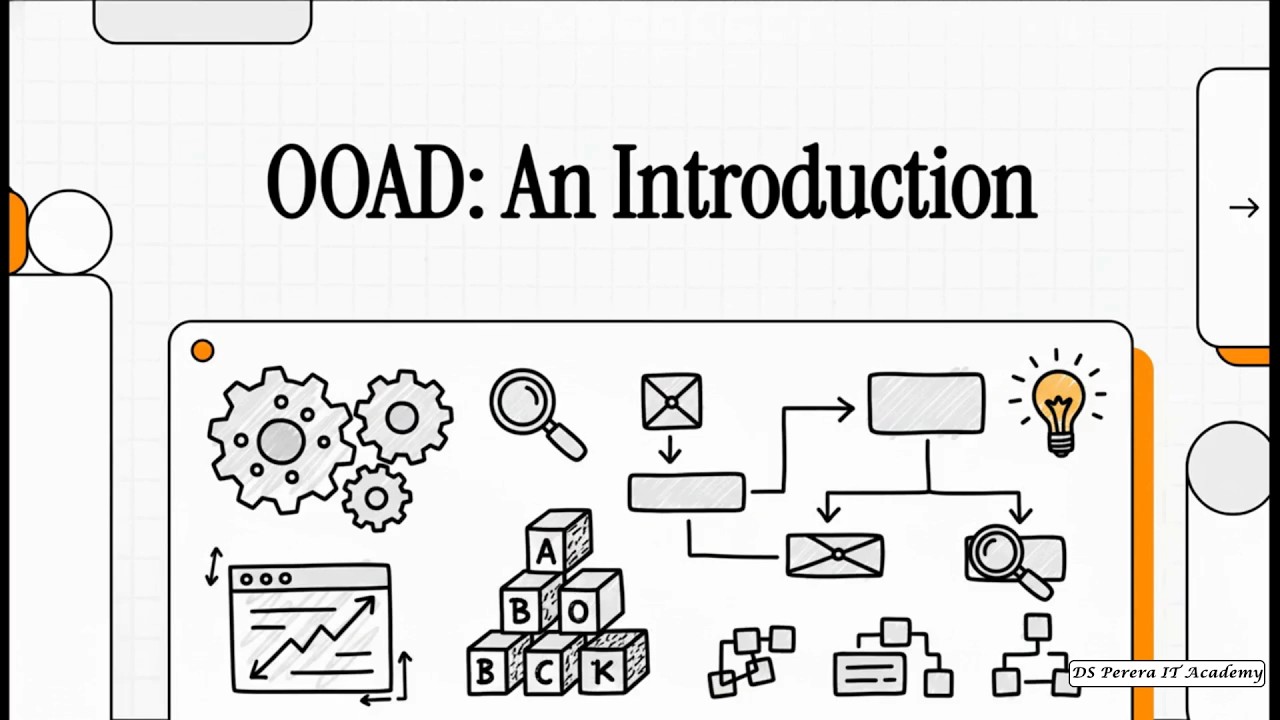 OOAD: An Introduction

A
B O
B C K

DS Perera IT Academy